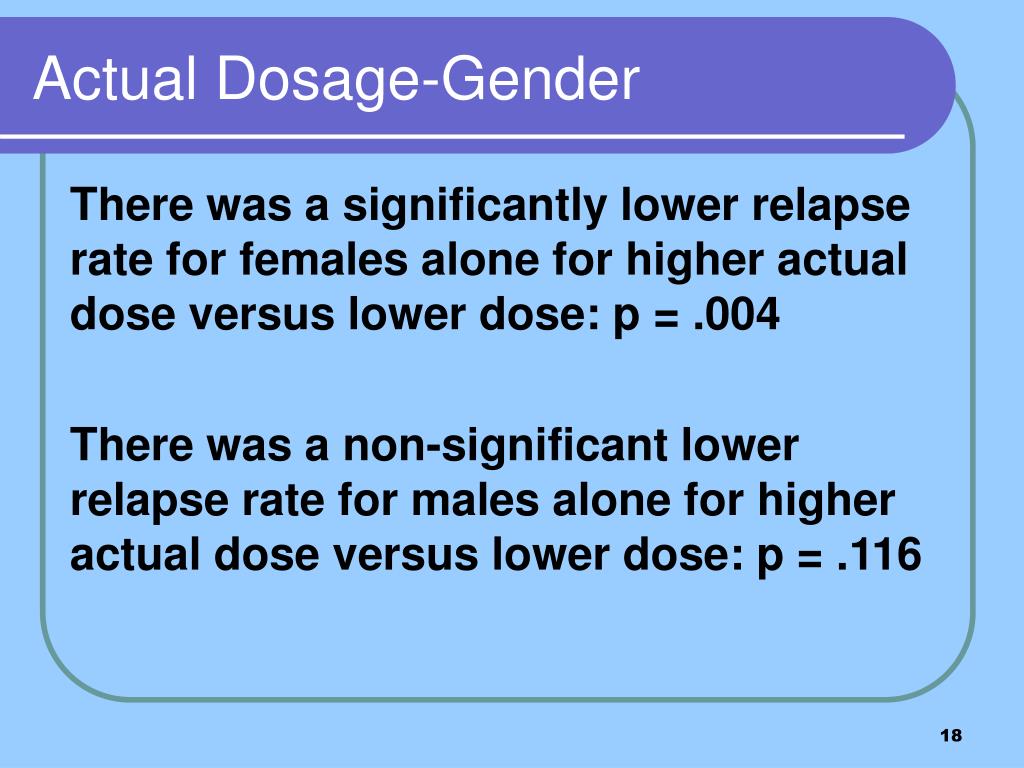 Actual Dosage-Gender

There was a significantly lower relapse rate for females alone for higher actual dose versus lower dose: p = .004

There was a non-significant lower relapse rate for males alone for higher actual dose versus lower dose: p = .116

18